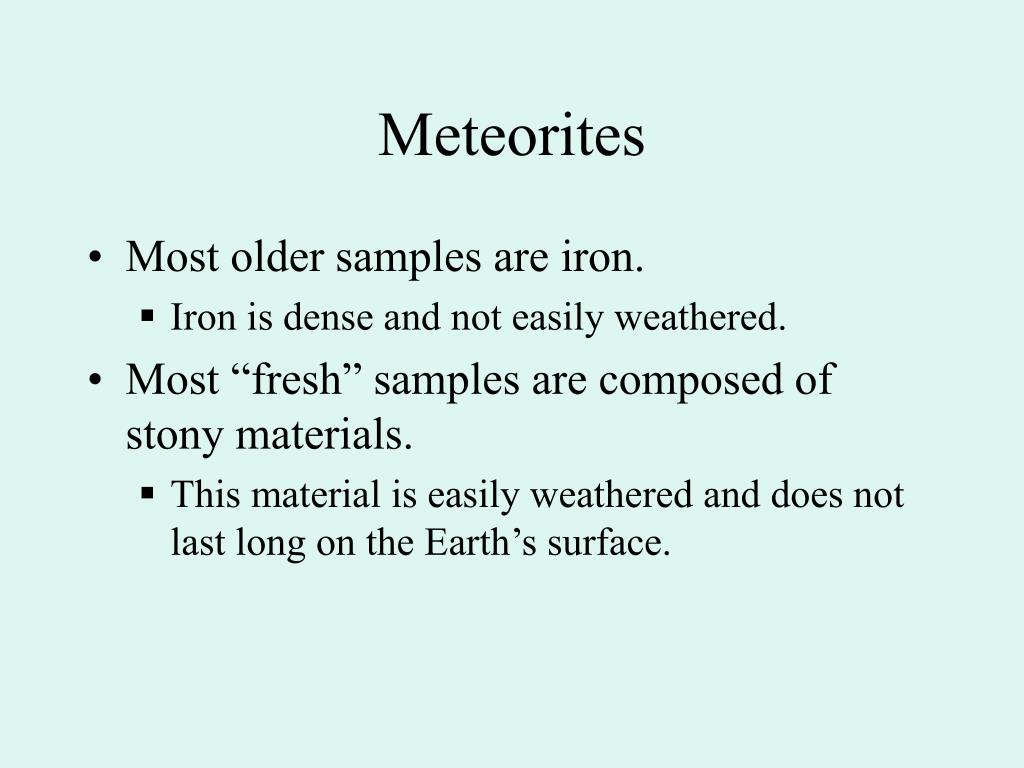 Meteorites

• Most older samples are iron.
▪ Iron is dense and not easily weathered.

• Most “fresh” samples are composed of stony materials.
▪ This material is easily weathered and does not last long on the Earth’s surface.